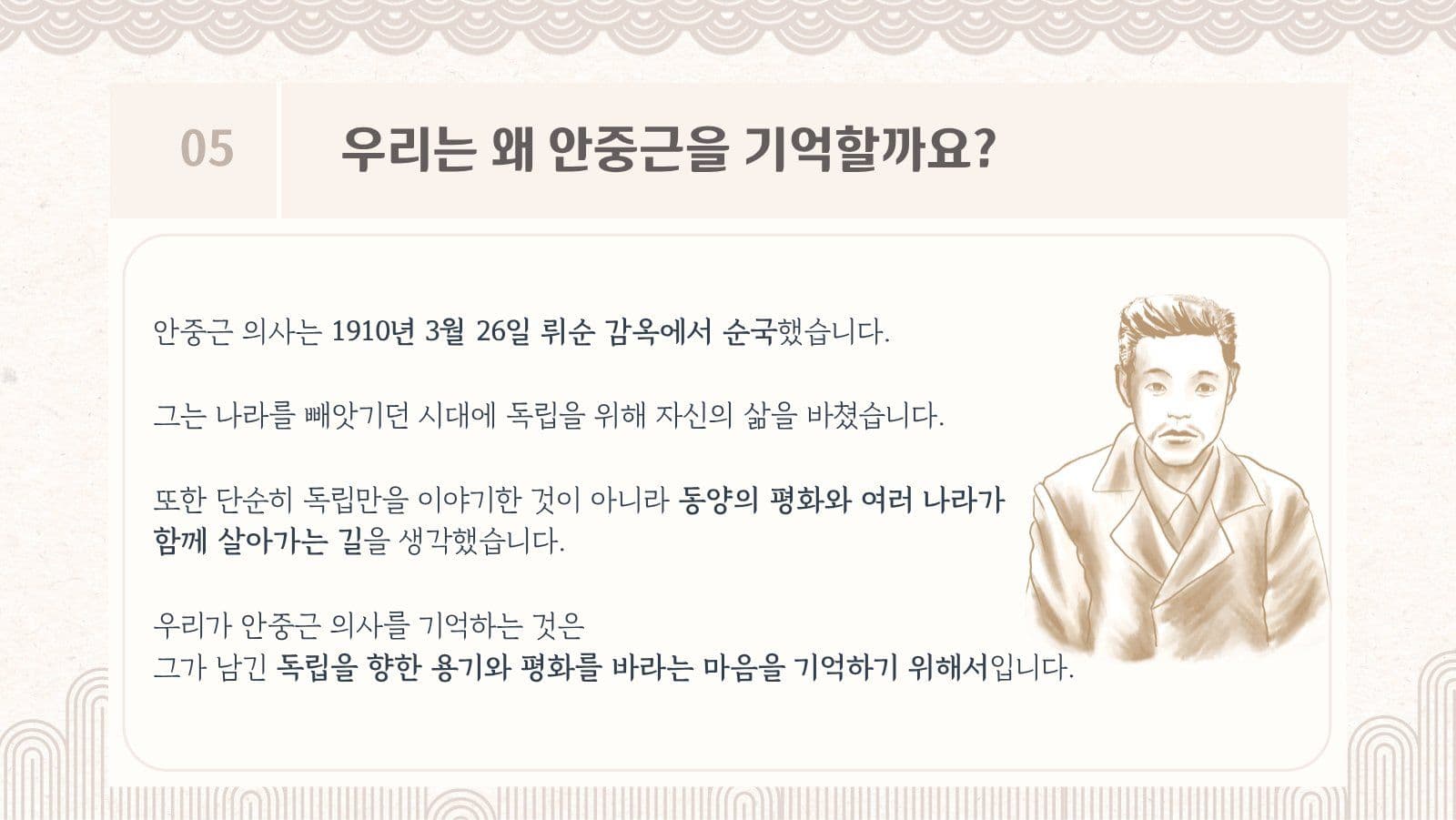 05

우리는 왜 안중근을 기억할까요?

안중근 의사는 1910년 3월 26일 뤼순 감옥에서 순국했습니다.

그는 나라를 빼앗기던 시대에 독립을 위해 자신의 삶을 바쳤습니다.

또한 단순히 독립만을 이야기한 것이 아니라 동양의 평화와 여러 나라가 함께 살아가는 길을 생각했습니다.

우리가 안중근 의사를 기억하는 것은
그가 남긴 독립을 향한 용기와 평화를 바라는 마음을 기억하기 위해서입니다.